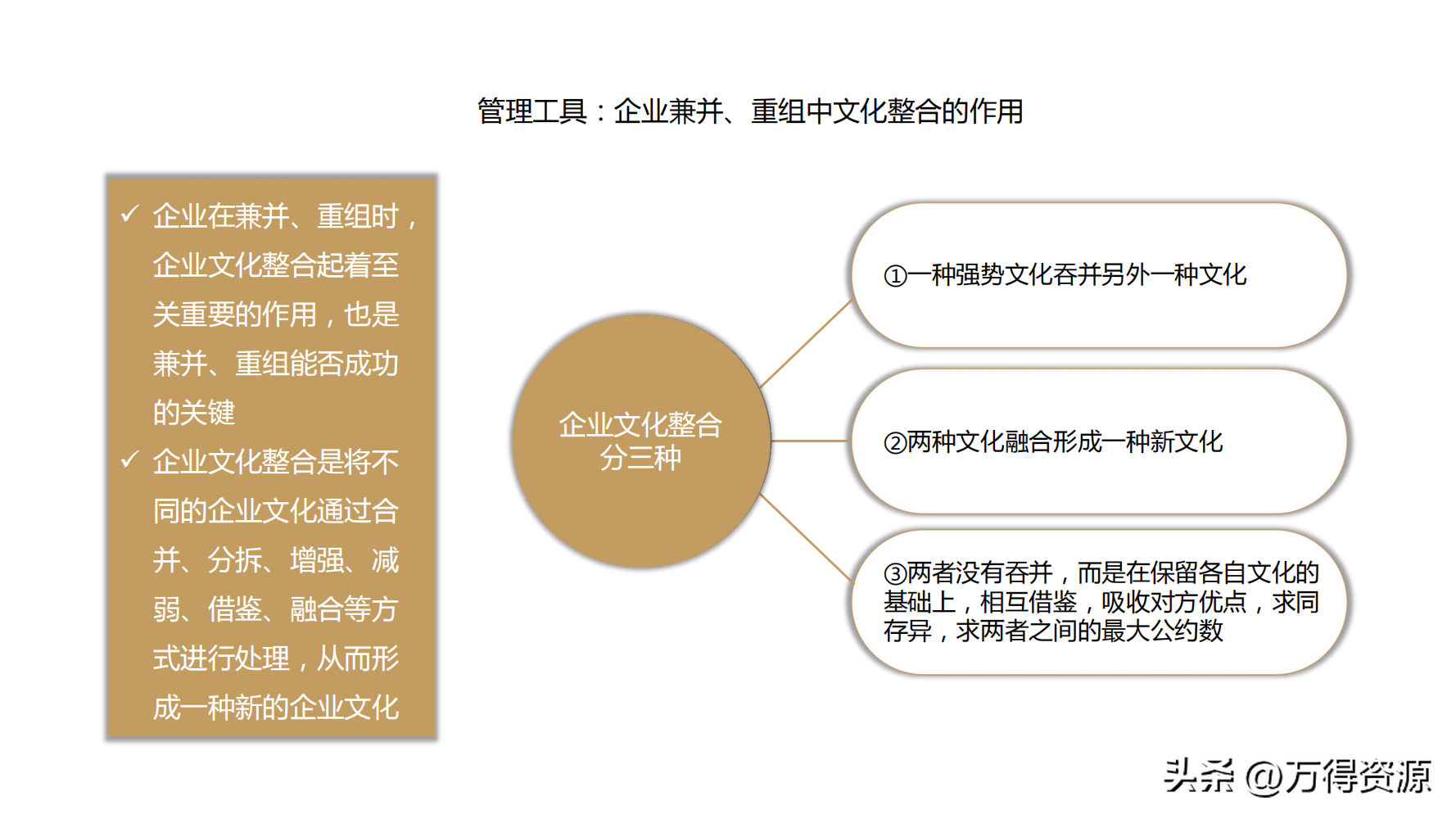 管理工具：企业兼并、重组中文化整合的作用

✓ 企业在兼并、重组时，企业文化整合起着至关重要的作用，也是兼并、重组能否成功的关键

✓ 企业文化整合是将不同的企业文化通过合并、分拆、增强、减弱、借鉴、融合等方式进行处理，从而形成一种新的企业文化

企业文化整合分三种

①一种强势文化吞并另外一种文化

②两种文化融合形成一种新文化

③两者没有吞并，而是在保留各自文化的基础上，相互借鉴，吸收对方优点，求同存异，求两者之间的最大公约数

头条 @万得资源